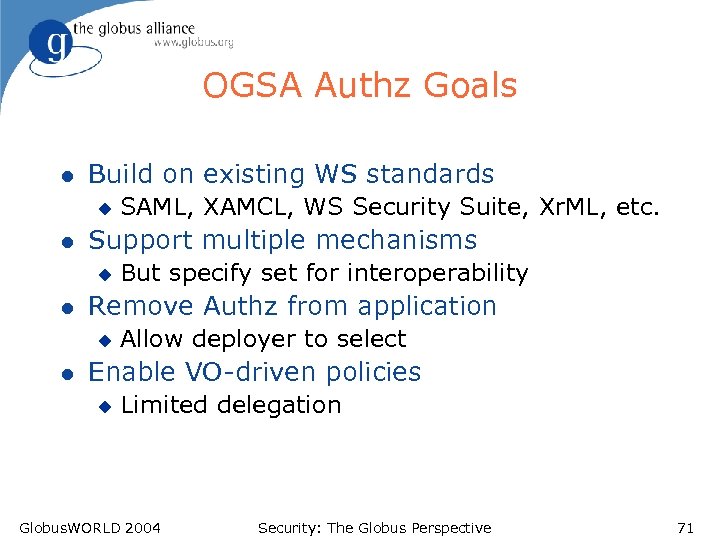 g the globus alliance
www.globus.org

OGSA Authz Goals

- Build on existing WS standards
  - SAML, XAMCL, WS Security Suite, XrML, etc.
- Support multiple mechanisms
  - But specify set for interoperability
- Remove Authz from application
  - Allow deployer to select
- Enable VO-driven policies
  - Limited delegation

GlobusWORLD 2004 Security: The Globus Perspective 71